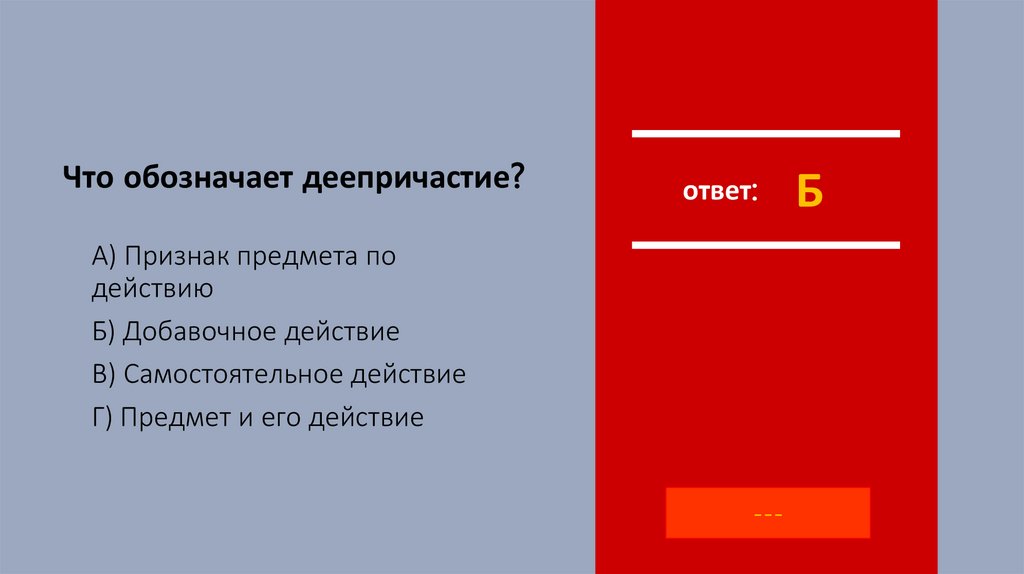 Что обозначает деепричастие?

А) Признак предмета по действию

Б) Добавочное действие

В) Самостоятельное действие

Г) Предмет и его действие

ответ: Б

---